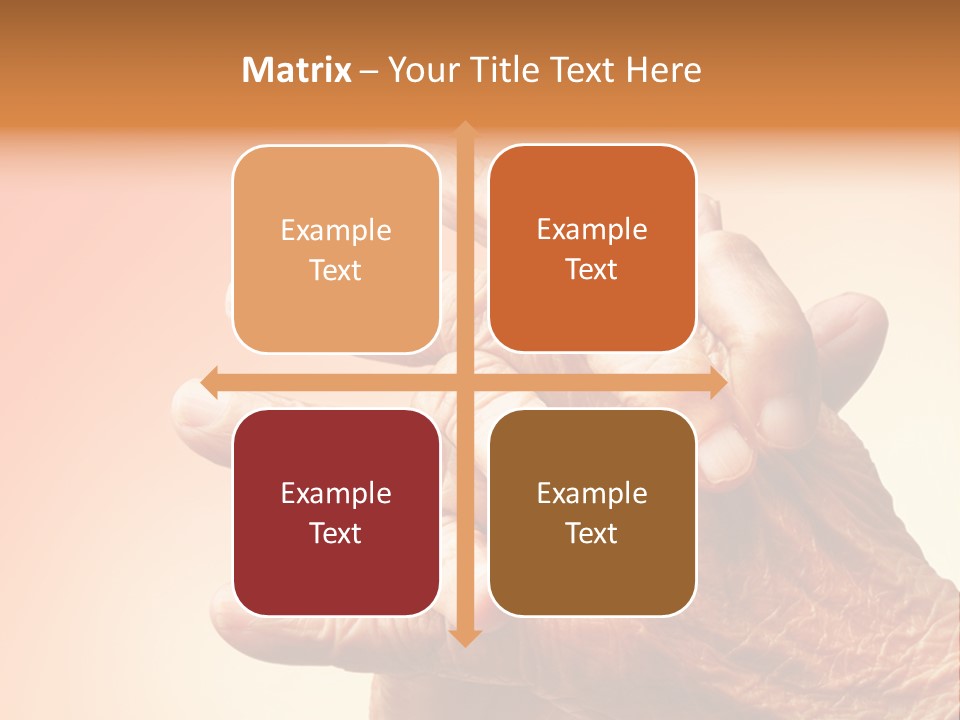 Matrix – Your Title Text Here

Example Text

Example Text

Example Text

Example Text